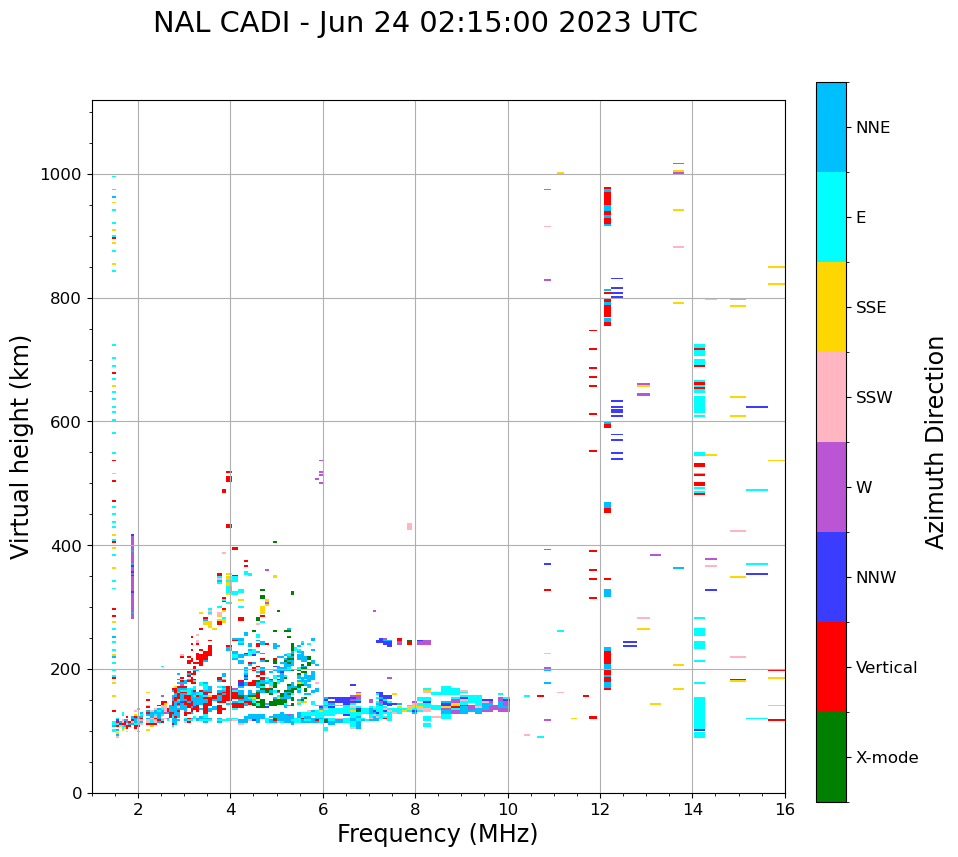 NAL CADI - Jun 24 02:15:00 2023 UTC

Virtual height (km)

1000
800
600
400
200
0

2
4
6
8
10
12
14
16

Frequency (MHz)

NNE
E
SSE
SSW
W
NNW
Vertical
X-mode

Azimuth Direction